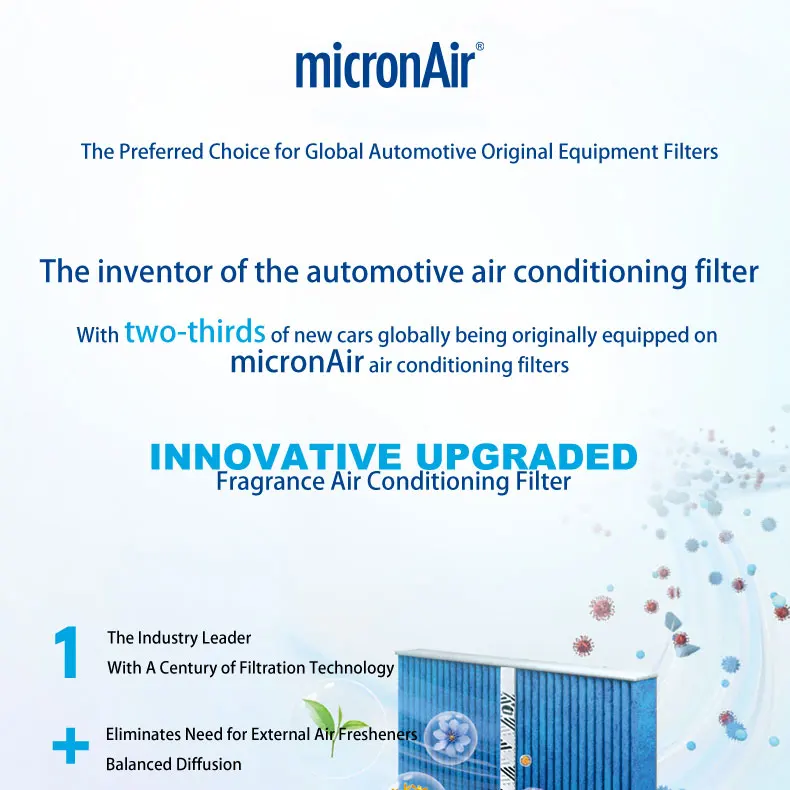 micronAir®

The Preferred Choice for Global Automotive Original Equipment Filters

The inventor of the automotive air conditioning filter

With two-thirds of new cars globally being originally equipped on micronAir air conditioning filters

INNOVATIVE UPGRADED
Fragrance Air Conditioning Filter

1 The Industry Leader
With A Century of Filtration Technology

+ Eliminates Need for External Air Fresheners
Balanced Diffusion